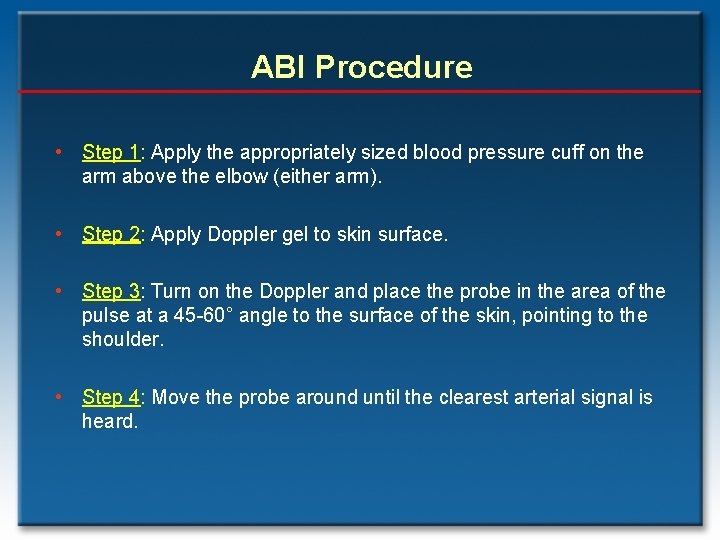 ABI Procedure

• Step 1: Apply the appropriately sized blood pressure cuff on the arm above the elbow (either arm).

• Step 2: Apply Doppler gel to skin surface.

• Step 3: Turn on the Doppler and place the probe in the area of the pulse at a 45-60° angle to the surface of the skin, pointing to the shoulder.

• Step 4: Move the probe around until the clearest arterial signal is heard.